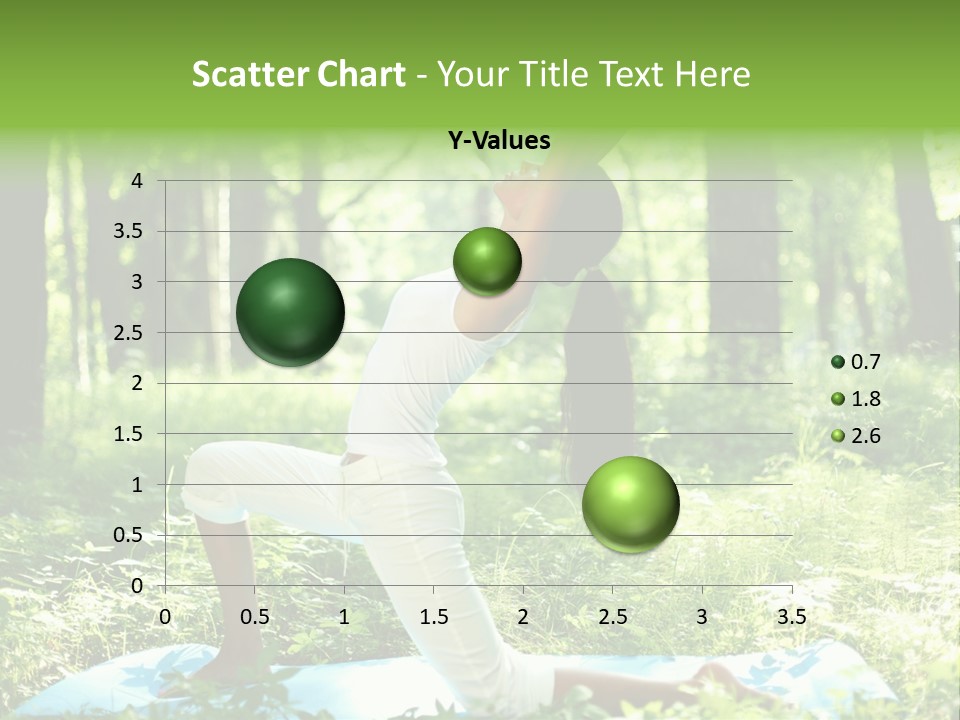 Scatter Chart - Your Title Text Here

Y-Values

4
3.5
3
2.5
2
1.5
1
0.5
0

0 0.5 1 1.5 2 2.5 3 3.5

0.7
1.8
2.6